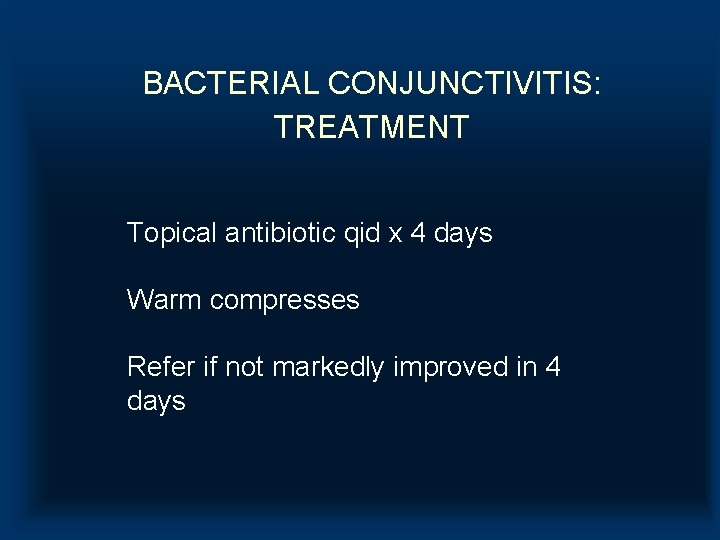 BACTERIAL CONJUNCTIVITIS: TREATMENT

Topical antibiotic qid x 4 days

Warm compresses

Refer if not markedly improved in 4 days